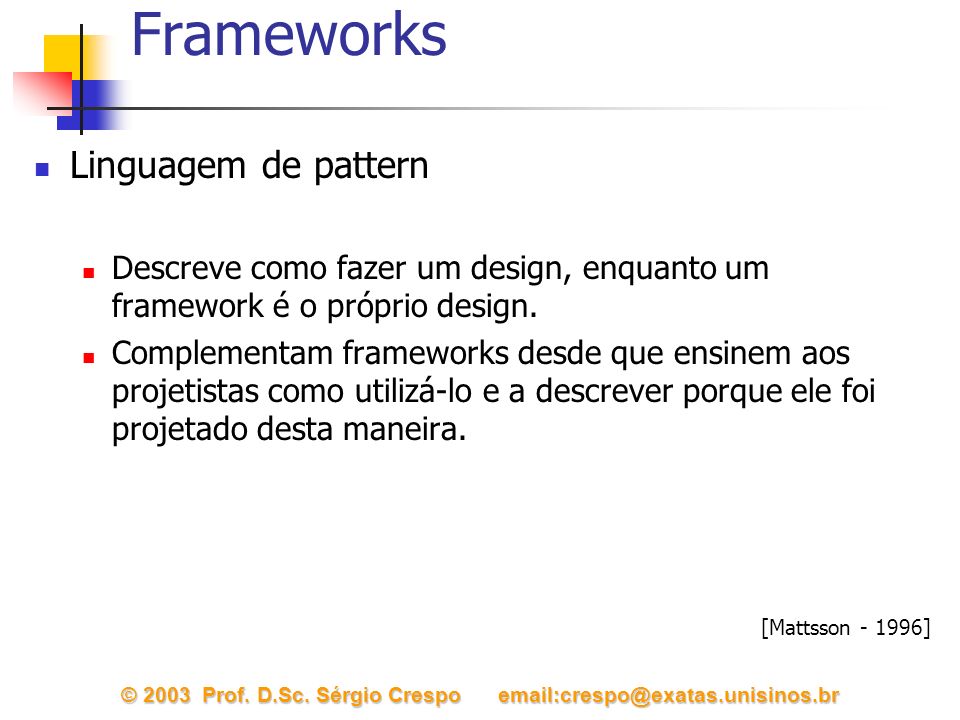 Frameworks

Linguagem de pattern

Descreve como fazer um design, enquanto um framework é o próprio design.

Complementam frameworks desde que ensinem aos projetistas como utilizá-lo e a descrever porque ele foi projetado desta maneira.

[Mattsson - 1996]

© 2003 Prof. D.Sc. Sérgio Crespo email:crespo@exatas.unisinos.br